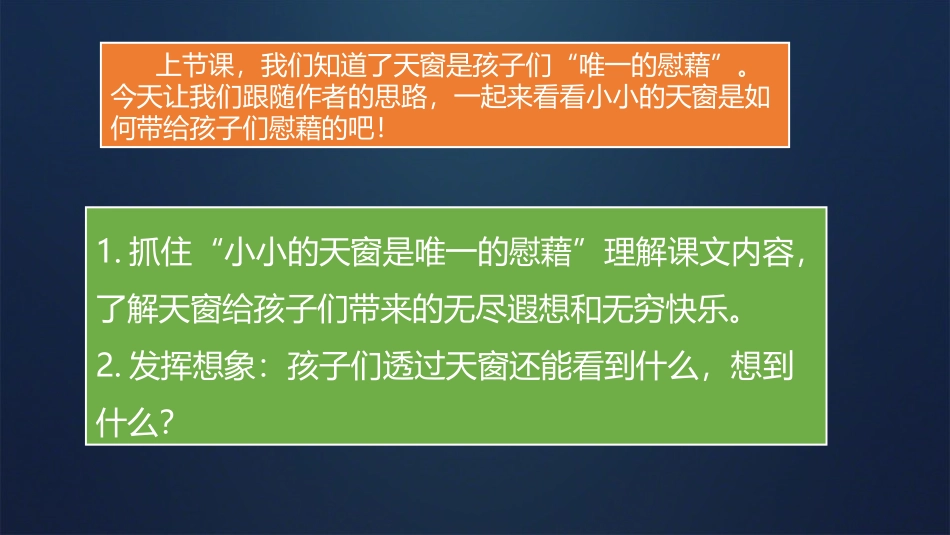 上节课，我们知道了天窗是孩子们“唯一的慰藉”。今天让我们跟随作者的思路，一起来看看小小的天窗是如何带给孩子们慰藉的吧！

1. 抓住“小小的天窗是唯一的慰藉”理解课文内容，了解天窗给孩子们带来的无尽遐想和无穷快乐。
2. 发挥想象：孩子们透过天窗还能看到什么，想到什么？